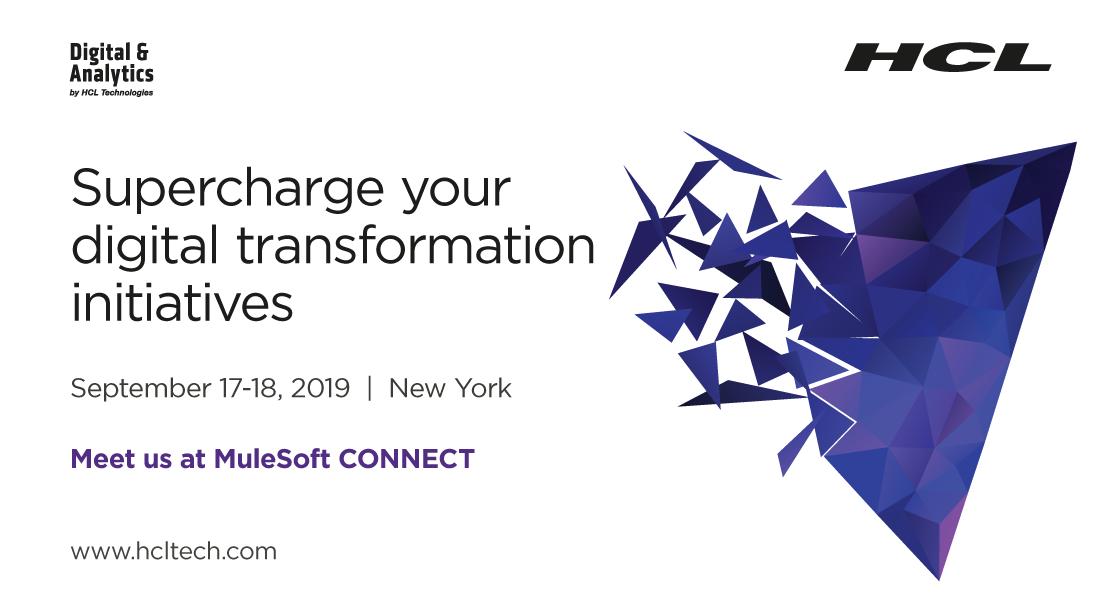 Digital & Analytics
by HCL Technologies

HCL

Supercharge your digital transformation initiatives

September 17-18, 2019 | New York

Meet us at MuleSoft CONNECT

www.hcltech.com